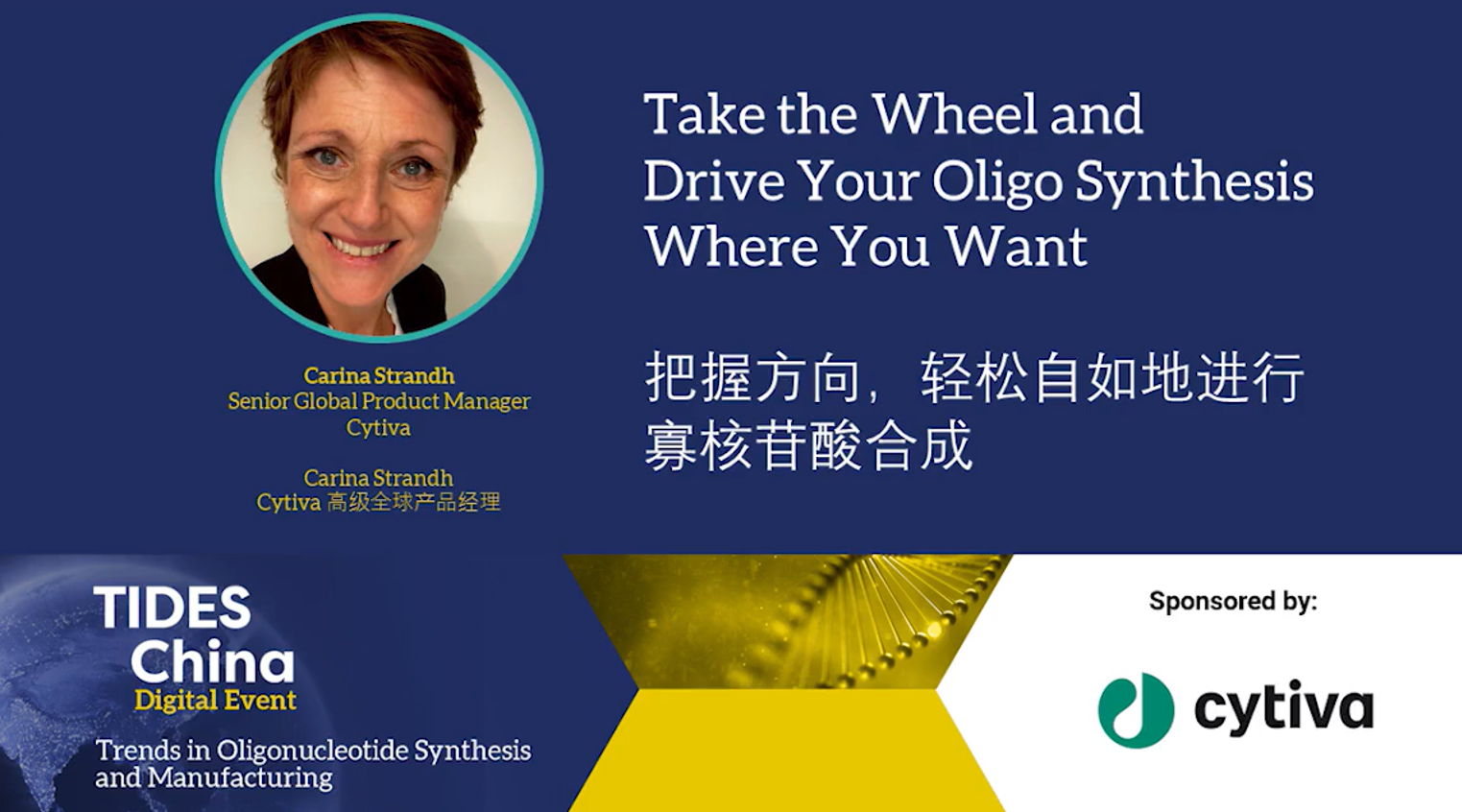 Carina Strandh
Senior Global Product Manager
Cytiva

Carina Strandh
Cytiva 高级全球产品经理

Take the Wheel and Drive Your Oligo Synthesis Where You Want

把握方向，轻松自如地进行寡核苷酸合成

TIDES China
Digital Event

Trends in Oligonucleotide Synthesis and Manufacturing

Sponsored by:

cytiva